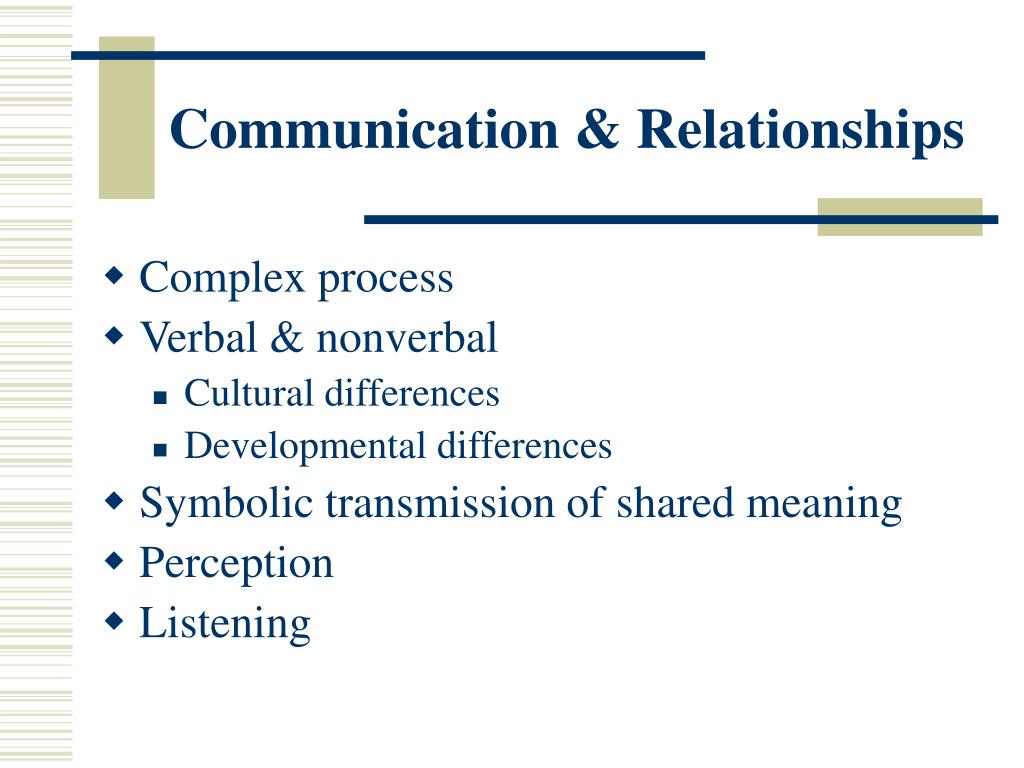 Communication & Relationships

- Complex process
- Verbal & nonverbal
  - Cultural differences
  - Developmental differences
- Symbolic transmission of shared meaning
- Perception
- Listening